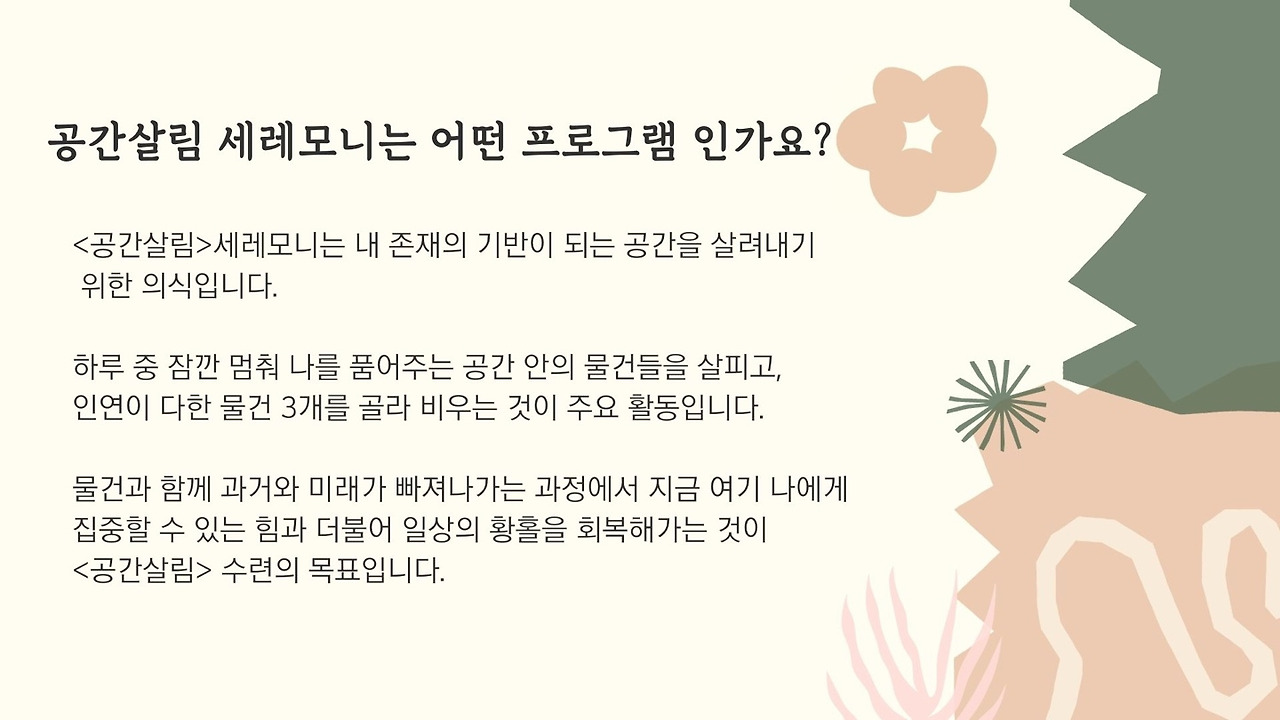 공간살림 세레모니는 어떤 프로그램 인가요?

<공간살림>세레모니는 내 존재의 기반이 되는 공간을 살려내기 위한 의식입니다.

하루 중 잠깐 멈춰 나를 품어주는 공간 안의 물건들을 살피고, 인연이 다한 물건 3개를 골라 비우는 것이 주요 활동입니다.

물건과 함께 과거와 미래가 빠져나가는 과정에서 지금 여기 나에게 집중할 수 있는 힘과 더불어 일상의 황홀을 회복해가는 것이 <공간살림> 수련의 목표입니다.